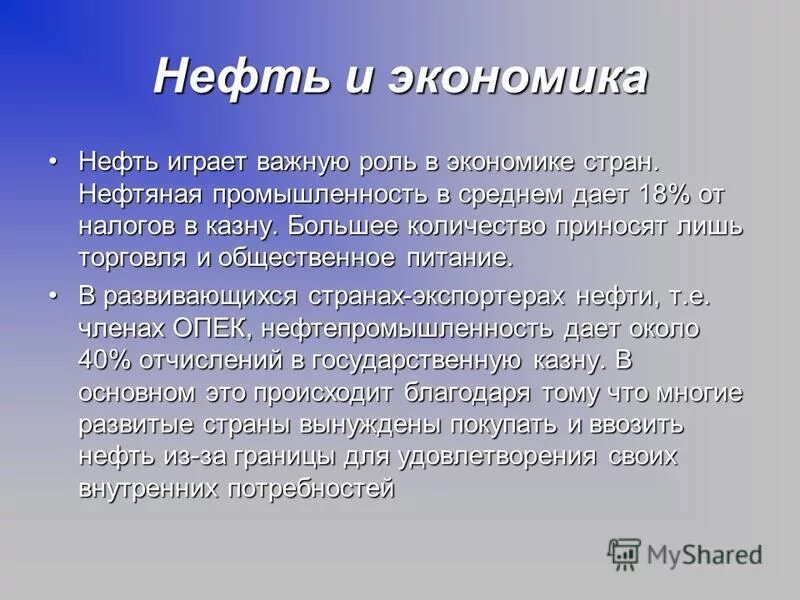 Нефть и экономика

• Нефть играет важную роль в экономике стран. Нефтяная промышленность в среднем дает 18% от налогов в казну. Большее количество приносят лишь торговля и общественное питание.

• В развивающихся странах-экспортерах нефти, т.е. членах ОПЕК, нефтепромышленность дает около 40% отчислений в государственную казну. В основном это происходит благодаря тому что многие развитые страны вынуждены покупать и ввозить нефть из-за границы для удовлетворения своих внутренних потребностей

MyShared